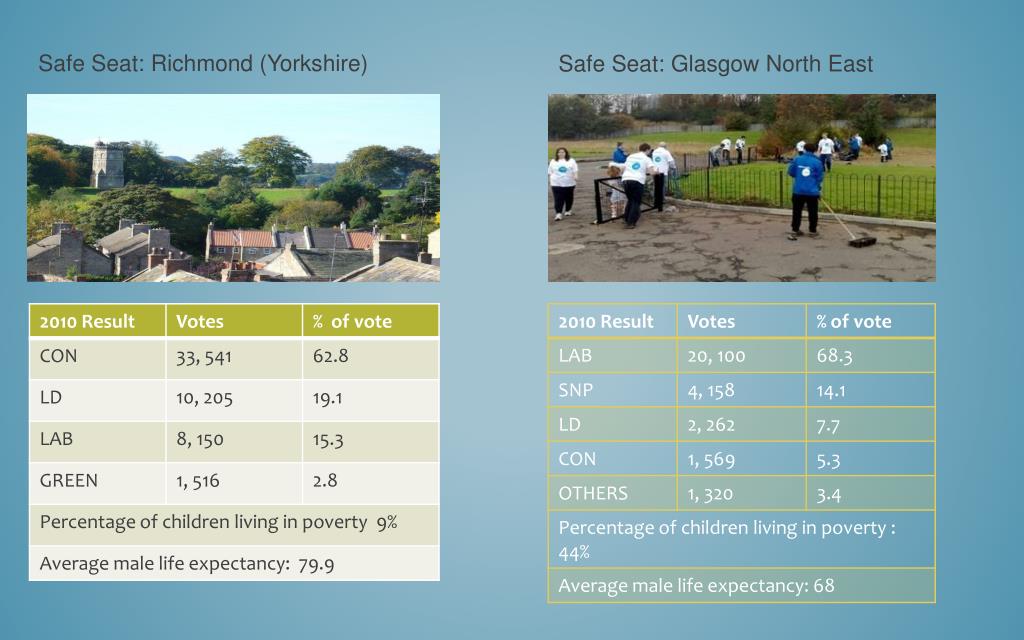 Safe Seat: Richmond (Yorkshire)

| 2010 Result | Votes | % of vote |
|---|---|---|
| CON | 33, 541 | 62.8 |
| LD | 10, 205 | 19.1 |
| LAB | 8, 150 | 15.3 |
| GREEN | 1, 516 | 2.8 |
| Percentage of children living in poverty 9% | | |
| Average male life expectancy: 79.9 | | |

Safe Seat: Glasgow North East

| 2010 Result | Votes | % of vote |
|---|---|---|
| LAB | 20, 100 | 68.3 |
| SNP | 4, 158 | 14.1 |
| LD | 2, 262 | 7.7 |
| CON | 1, 569 | 5.3 |
| OTHERS | 1, 320 | 3.4 |
| Percentage of children living in poverty : 44% | | |
| Average male life expectancy: 68 | | |